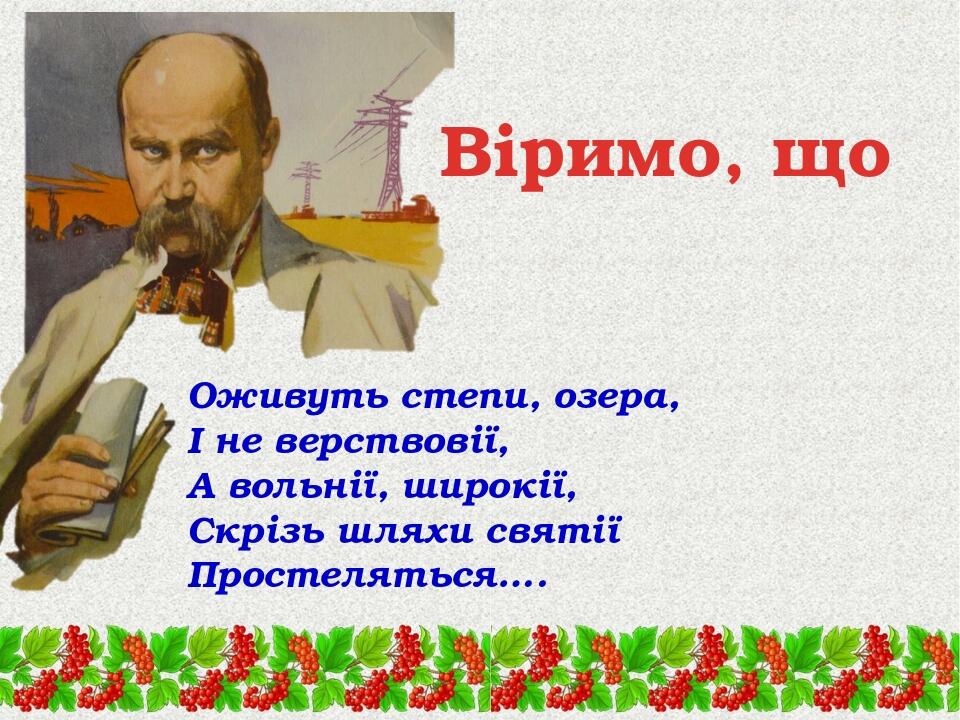 Віримо, що

Оживуть степи, озера,
І не верствовії,
А вольнії, широкії,
Скрізь шляхи святії
Простеляться....